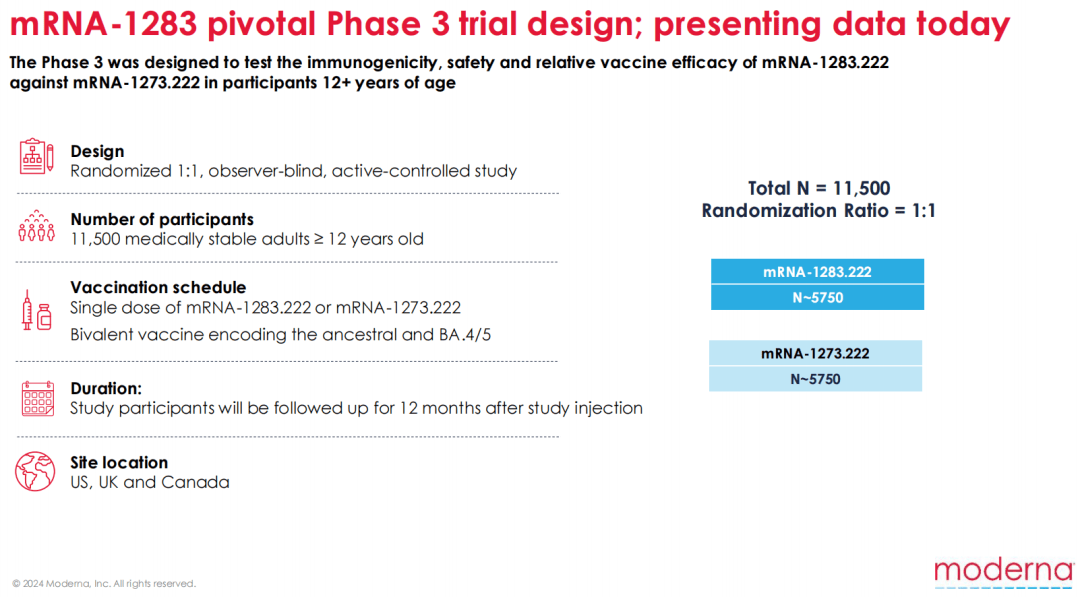 mRNA-1283 pivotal Phase 3 trial design; presenting data today

The Phase 3 was designed to test the immunogenicity, safety and relative vaccine efficacy of mRNA-1283.222 against mRNA-1273.222 in participants 12+ years of age

Design
Randomized 1:1, observer-blind, active-controlled study

Number of participants
11,500 medically stable adults ≥ 12 years old

Vaccination schedule
Single dose of mRNA-1283.222 or mRNA-1273.222
Bivalent vaccine encoding the ancestral and BA.4/5

Duration:
Study participants will be followed up for 12 months after study injection

Site location
US, UK and Canada

Total N = 11,500
Randomization Ratio = 1:1

mRNA-1283.222
N~5750

mRNA-1273.222
N~5750

© 2024 Moderna, Inc. All rights reserved.

moderna